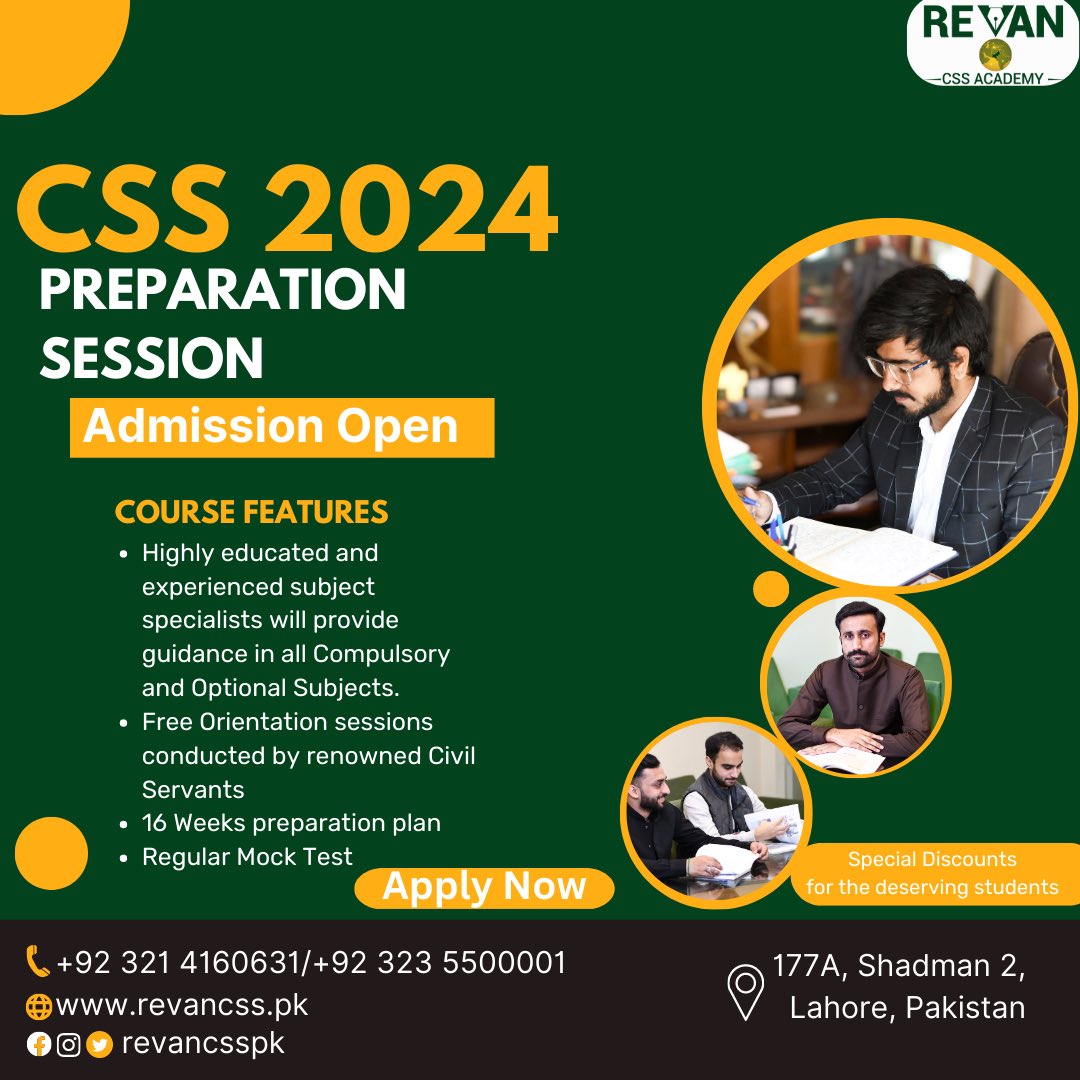 REVAN
CSS ACADEMY

CSS 2024
PREPARATION SESSION

Admission Open

COURSE FEATURES

- Highly educated and experienced subject specialists will provide guidance in all Compulsory and Optional Subjects.
- Free Orientation sessions conducted by renowned Civil Servants
- 16 Weeks preparation plan
- Regular Mock Test

Apply Now

Special Discounts for the deserving students

+92 321 4160631/+92 323 5500001
www.revancss.pk
revancsspk

177A, Shadman 2, Lahore, Pakistan